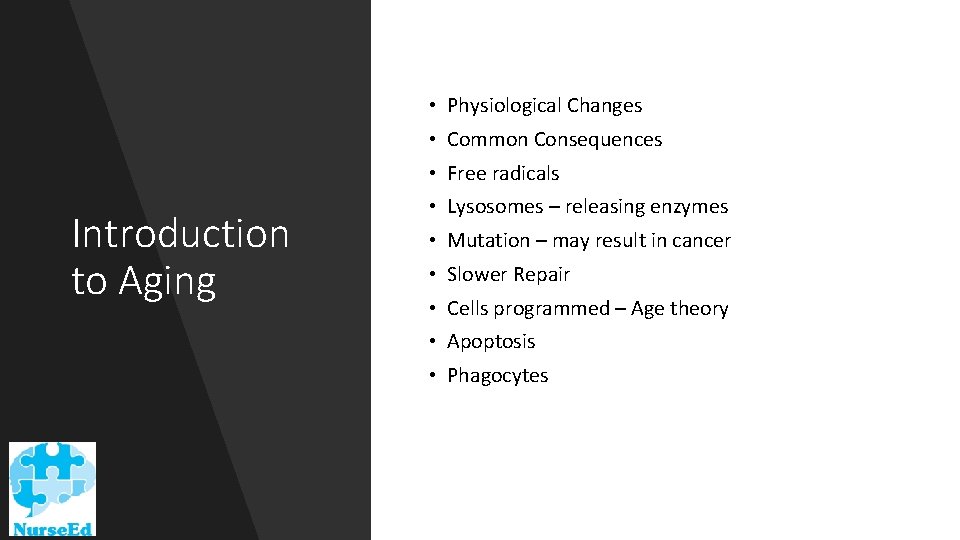 Introduction to Aging

• Physiological Changes
• Common Consequences
• Free radicals
• Lysosomes – releasing enzymes
• Mutation – may result in cancer
• Slower Repair
• Cells programmed – Age theory
• Apoptosis
• Phagocytes

NurseEd